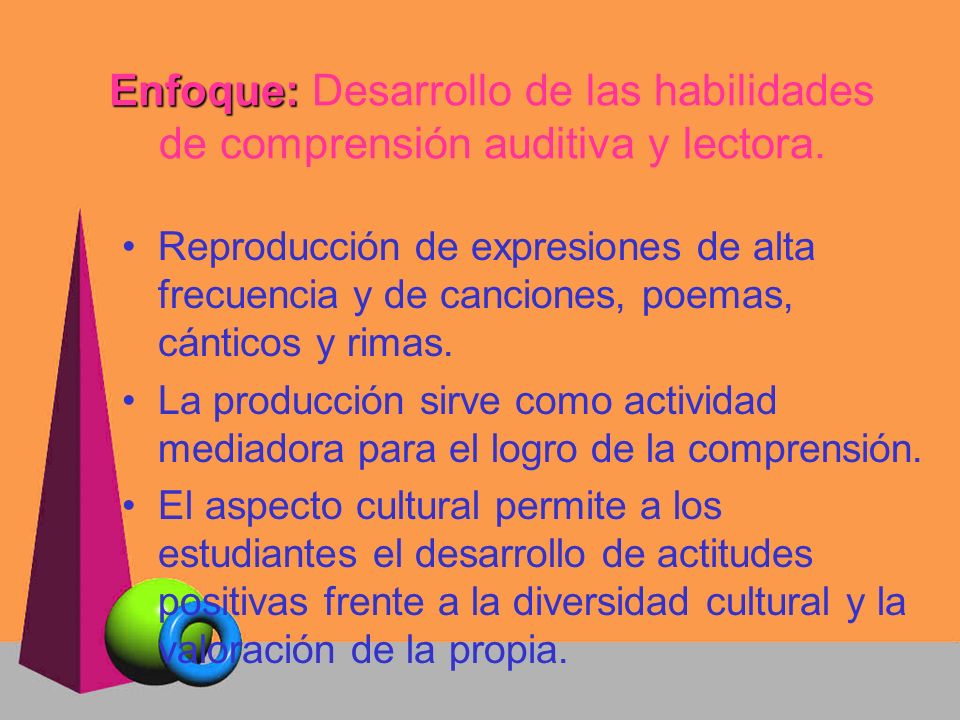 Enfoque: Desarrollo de las habilidades de comprensión auditiva y lectora.

• Reproducción de expresiones de alta frecuencia y de canciones, poemas, cánticos y rimas.
• La producción sirve como actividad mediadora para el logro de la comprensión.
• El aspecto cultural permite a los estudiantes el desarrollo de actitudes positivas frente a la diversidad cultural y la valoración de la propia.